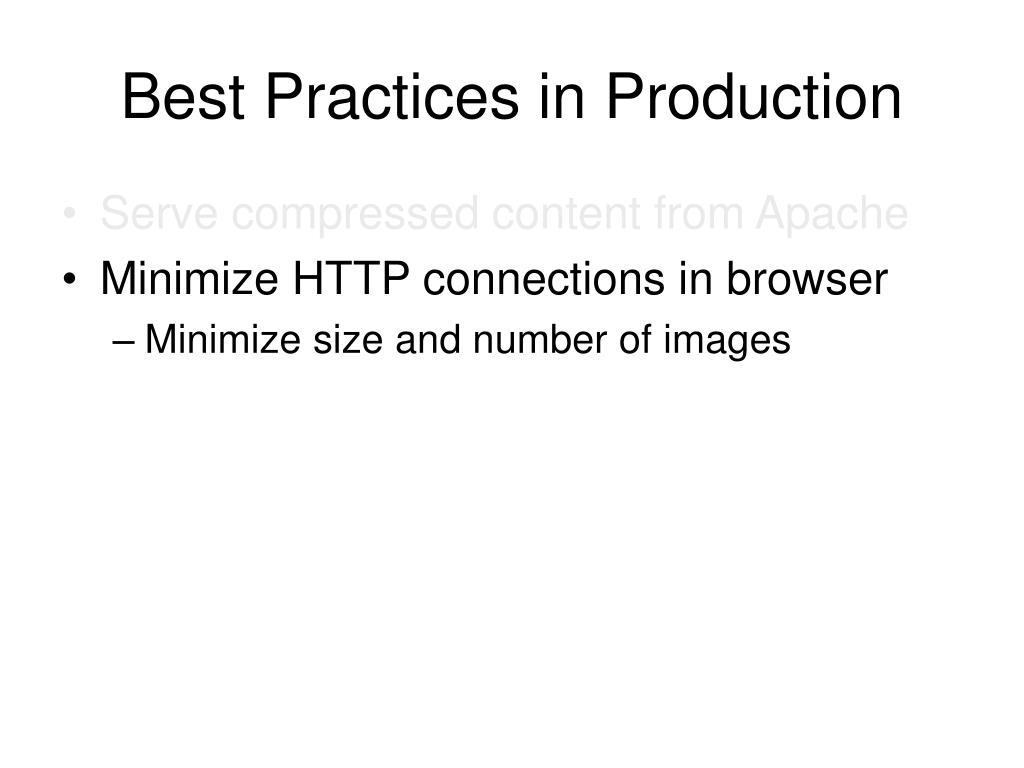 Best Practices in Production

• Serve compressed content from Apache
• Minimize HTTP connections in browser
– Minimize size and number of images